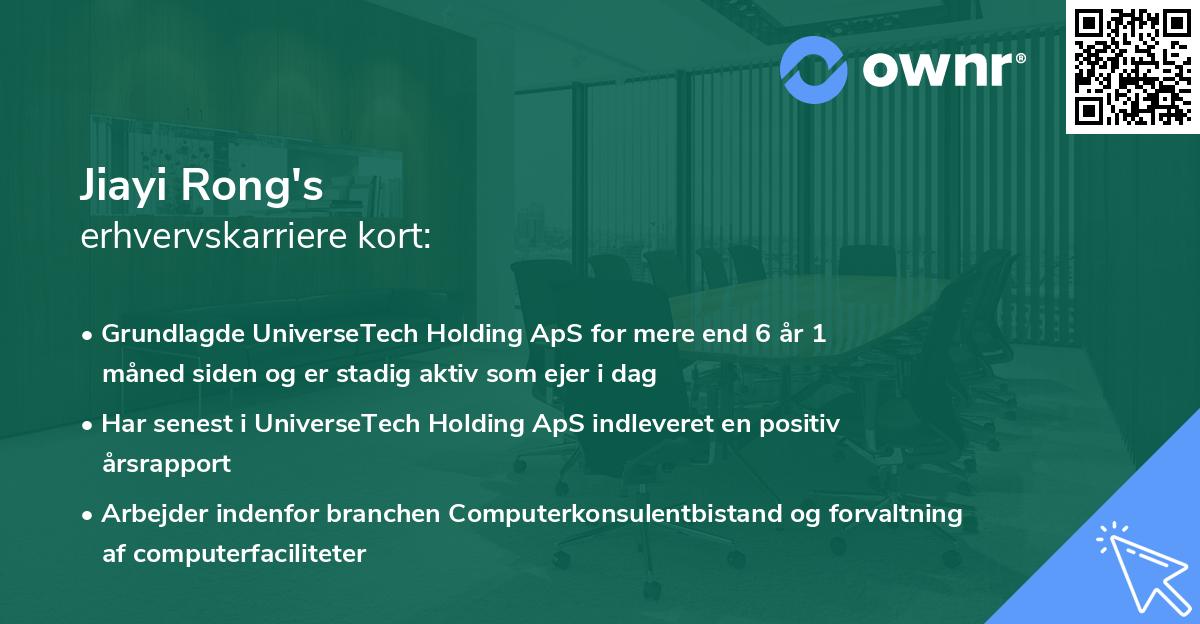 ownr®

Jiayi Rong's
erhvervskarriere kort:

• Grundlagde UniverseTech Holding ApS for mere end 6 år 1 måned siden og er stadig aktiv som ejer i dag
• Har senest i UniverseTech Holding ApS indleveret en positiv årsrapport
• Arbejder indenfor branchen Computerkonsulentbistand og forvaltning af computerfaciliteter